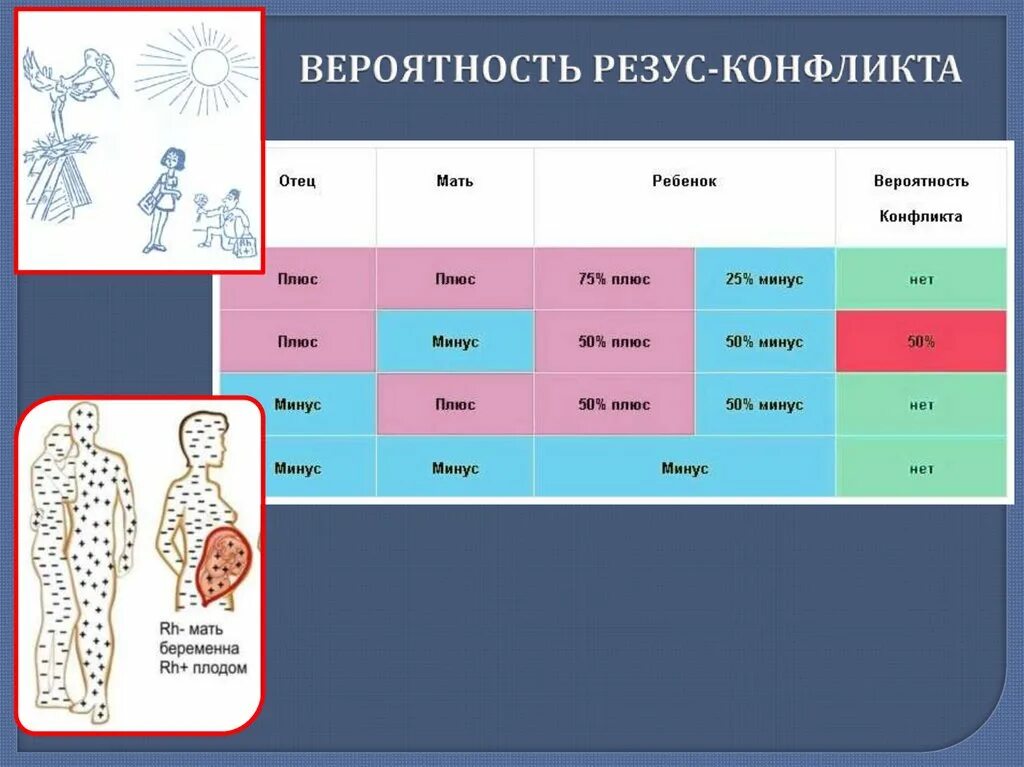 ВЕРОЯТНОСТЬ РЕЗУС-КОНФЛИКТА

| Отец | Мать | Ребенок | | Вероятность Конфликта |
|---|---|---|---|---|
| Плюс | Плюс | 75% плюс | 25% минус | нет |
| Плюс | Минус | 50% плюс | 50% минус | 50% |
| Минус | Плюс | 50% плюс | 50% минус | нет |
| Минус | Минус | Минус | | нет |

Rh- мать беременна Rh+ плодом